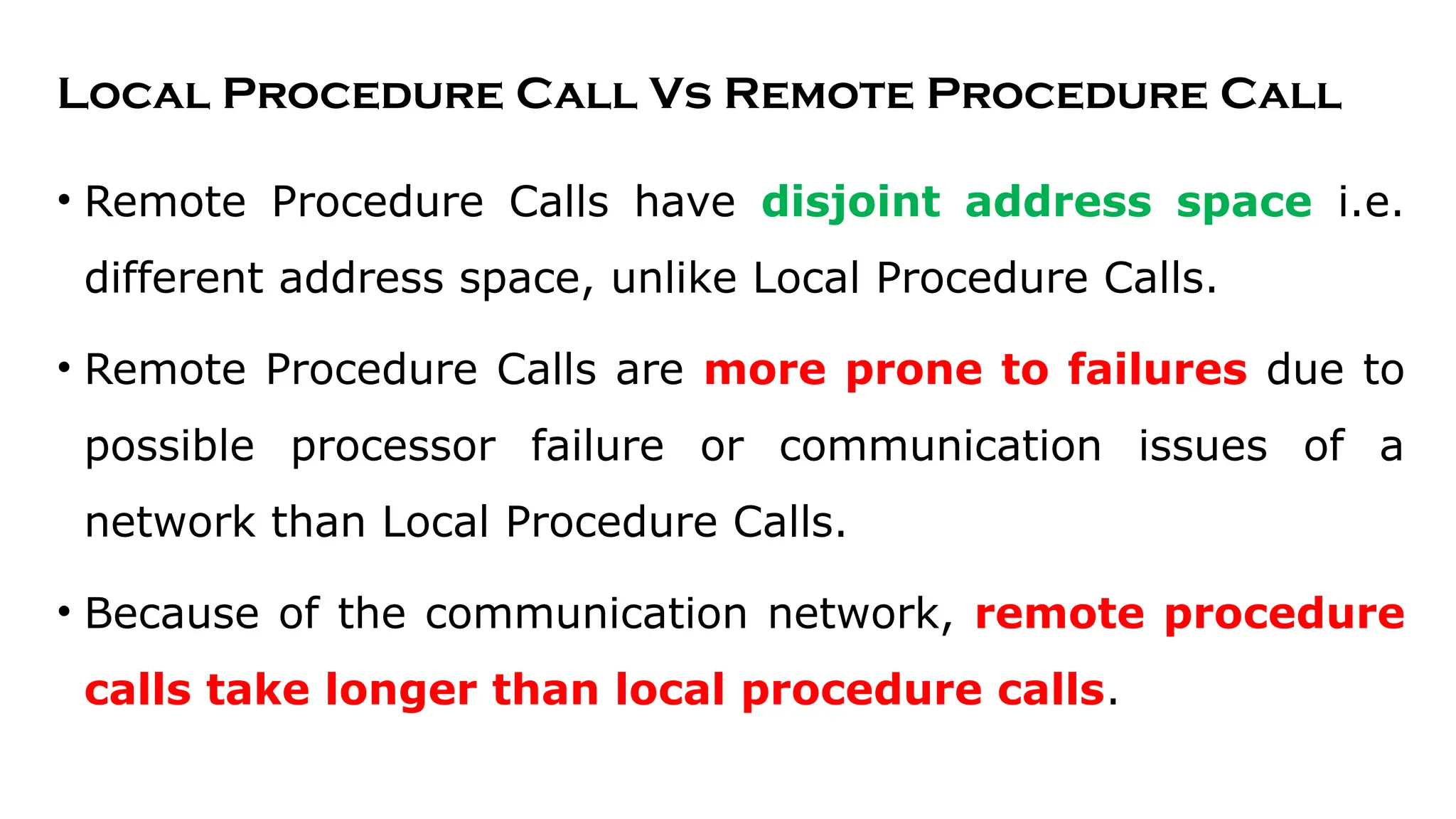 Local Procedure Call Vs Remote Procedure Call

• Remote Procedure Calls have disjoint address space i.e. different address space, unlike Local Procedure Calls.

• Remote Procedure Calls are more prone to failures due to possible processor failure or communication issues of a network than Local Procedure Calls.

• Because of the communication network, remote procedure calls take longer than local procedure calls.